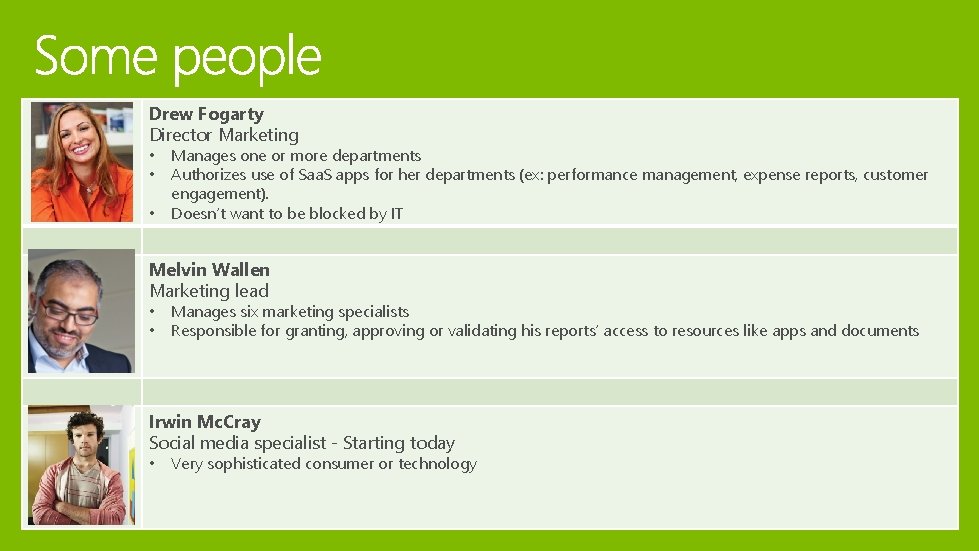 Some people

Drew Fogarty
Director Marketing
• Manages one or more departments
• Authorizes use of SaaS apps for her departments (ex: performance management, expense reports, customer engagement).
• Doesn't want to be blocked by IT

Melvin Wallen
Marketing lead
• Manages six marketing specialists
• Responsible for granting, approving or validating his reports' access to resources like apps and documents

Irwin McCray
Social media specialist - Starting today
• Very sophisticated consumer or technology